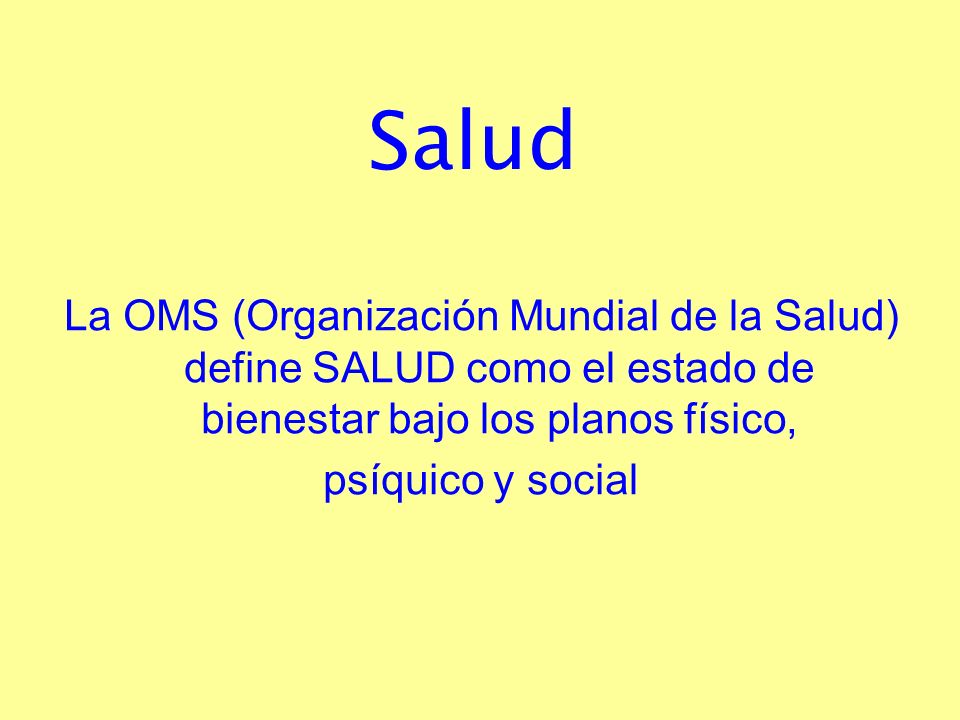 Salud

La OMS (Organización Mundial de la Salud) define SALUD como el estado de bienestar bajo los planos físico, psíquico y social